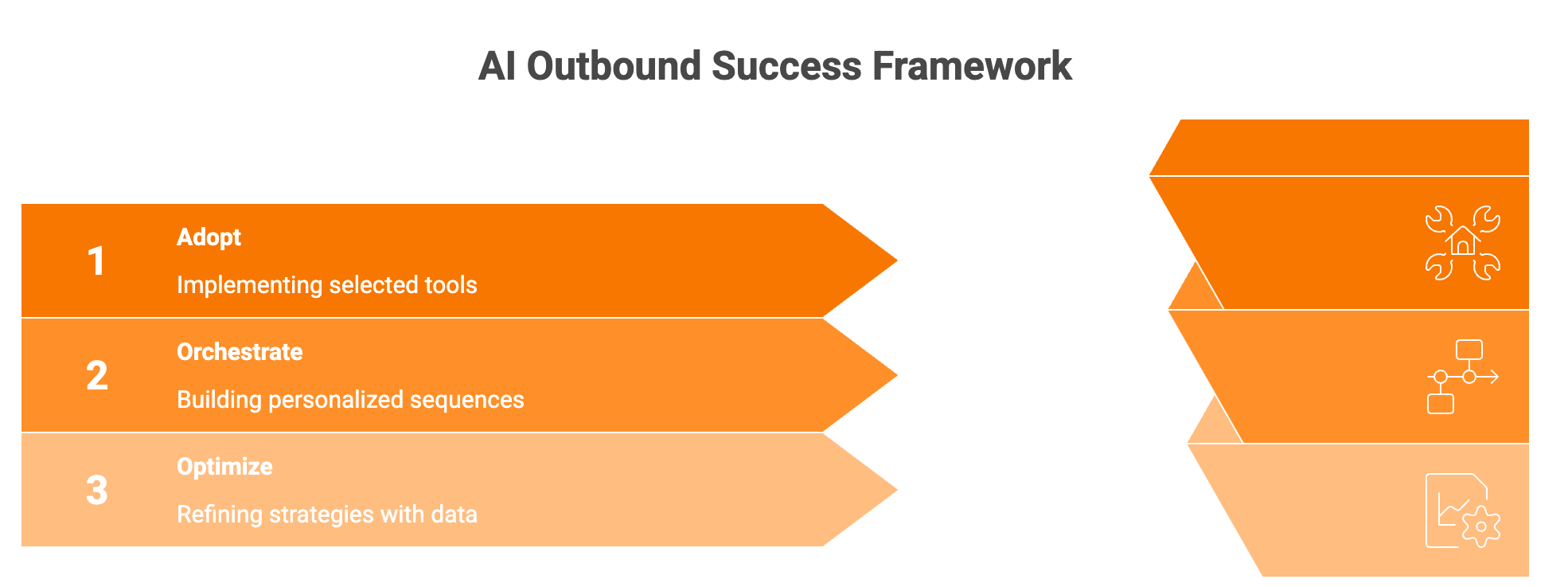 AI Outbound Success Framework

1

Adopt

Implementing selected tools

2

Orchestrate

Building personalized sequences

3

Optimize

Refining strategies with data